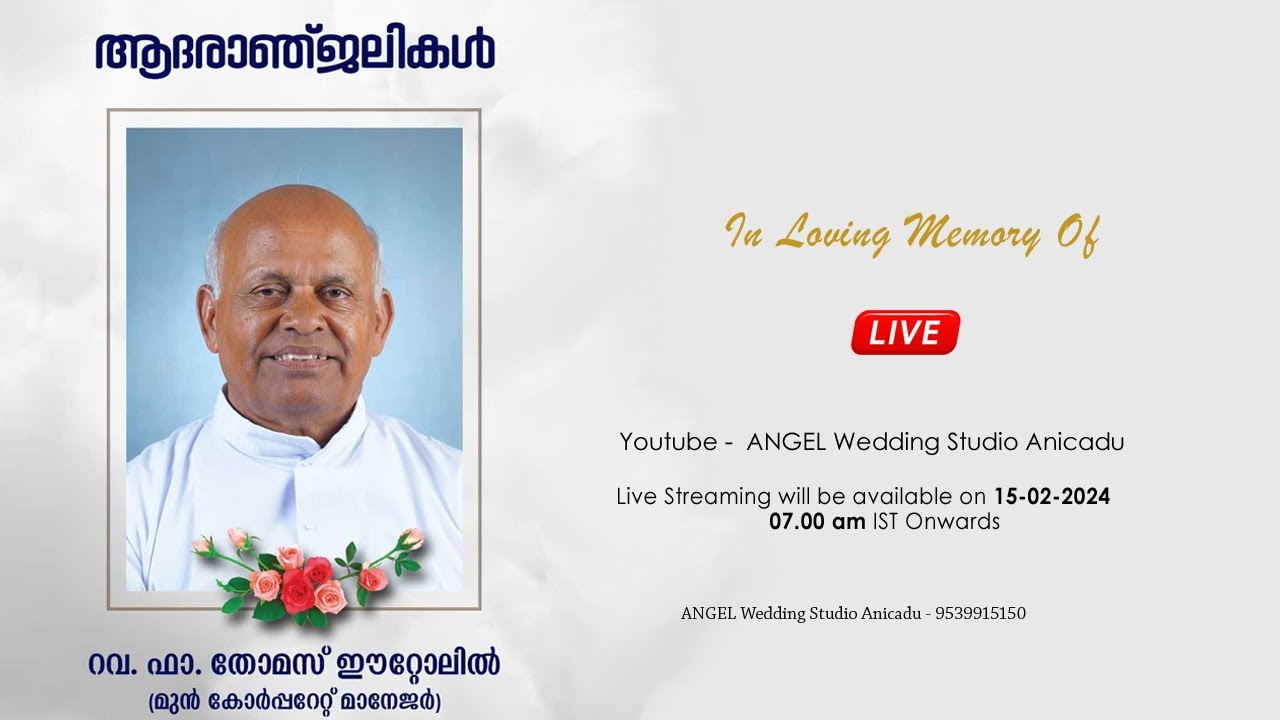 ആദരാഞ്ജലികൾ

റവ. ഫാ. തോമസ് ഈറ്റോലിൽ
(മുൻ കോർപ്പറേറ്റ് മാനേജർ)

In Loving Memory Of

LIVE

Youtube - ANGEL Wedding Studio Anicadu

Live Streaming will be available on 15-02-2024
07.00 am IST Onwards

ANGEL Wedding Studio Anicadu - 9539915150